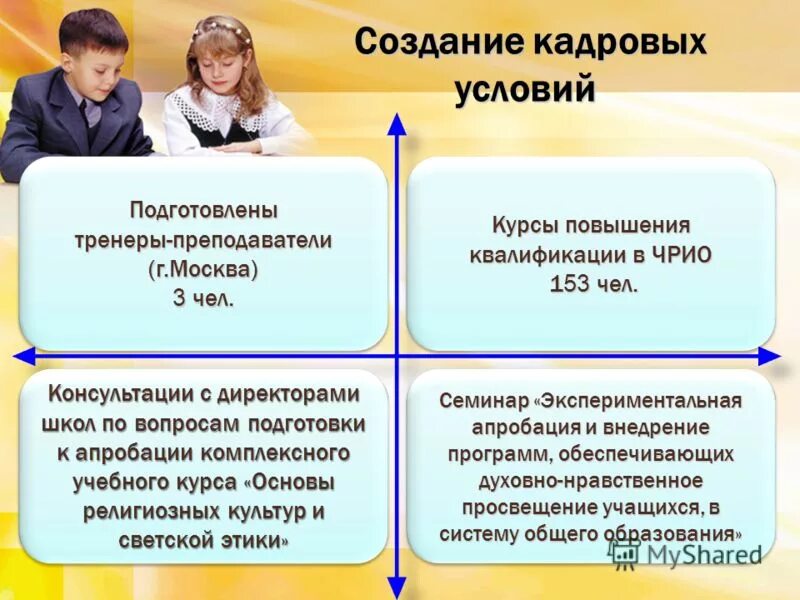 Создание кадровых условий

Подготовлены тренеры-преподаватели (г.Москва) 3 чел.

Курсы повышения квалификации в ЧРИО 153 чел.

Консультации с директорами школ по вопросам подготовки к апробации комплексного учебного курса «Основы религиозных культур и светской этики»

Семинар «Экспериментальная апробация и внедрение программ, обеспечивающих духовно-нравственное просвещение учащихся, в систему общего образования»

MyShared